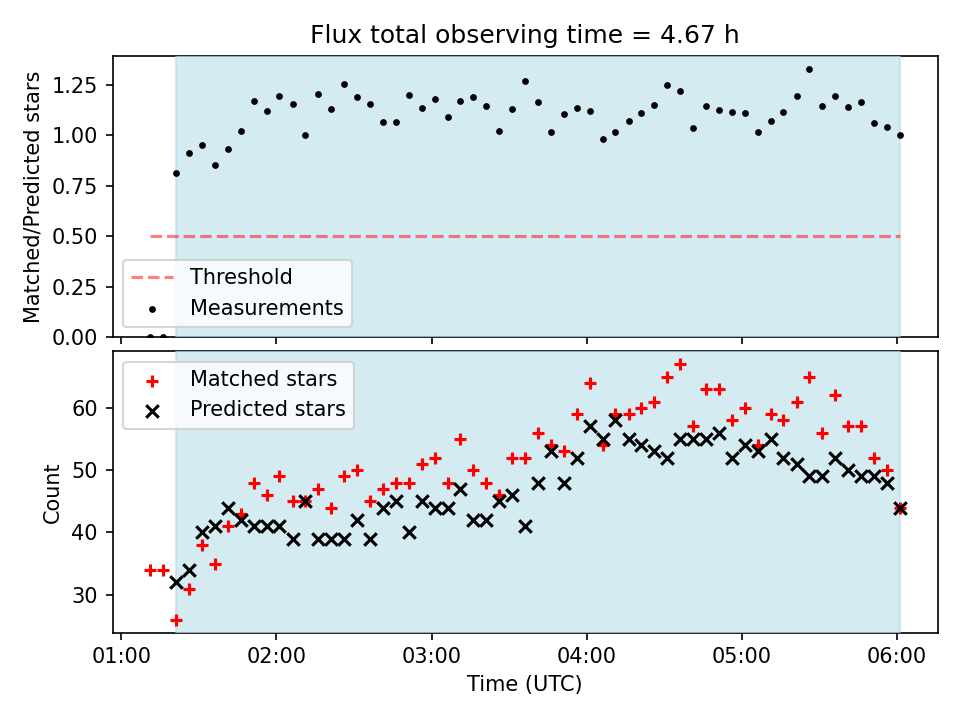 Flux total observing time = 4.67 h

Matched/Predicted stars

1.25
1.00
0.75
0.50
0.25
0.00

Threshold
Measurements

Matched stars
Predicted stars

Count

60
50
40
30

01:00
02:00
03:00
04:00
05:00
06:00

Time (UTC)